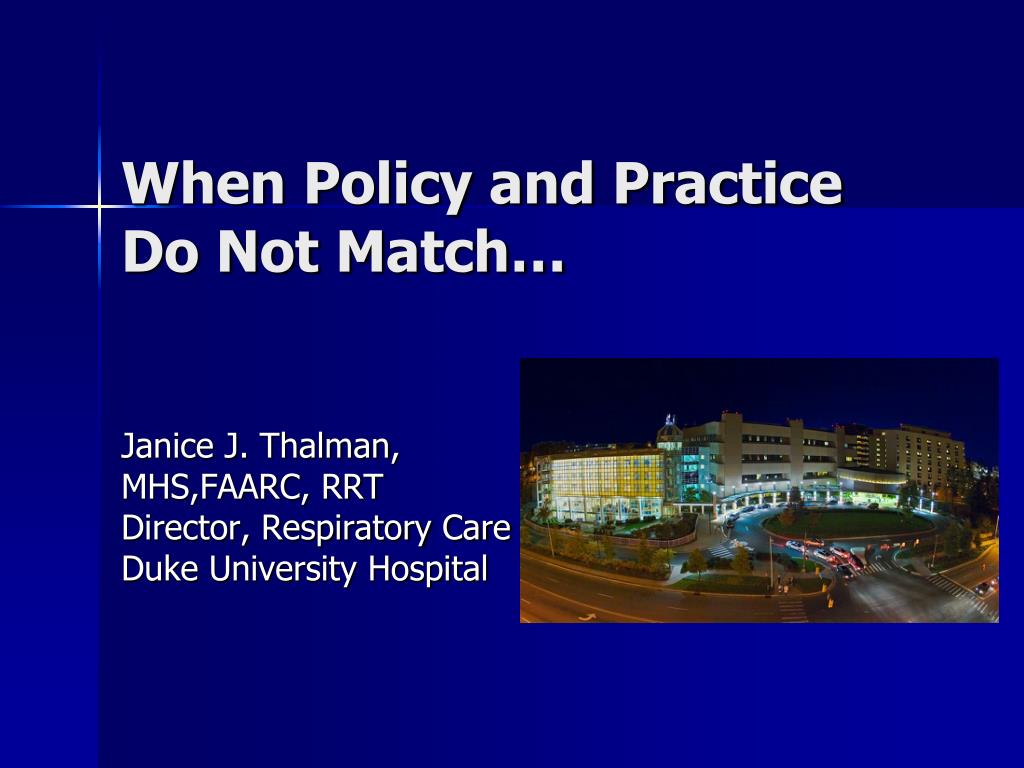 When Policy and Practice Do Not Match…

Janice J. Thalman, MHS,FAARC, RRT
Director, Respiratory Care
Duke University Hospital